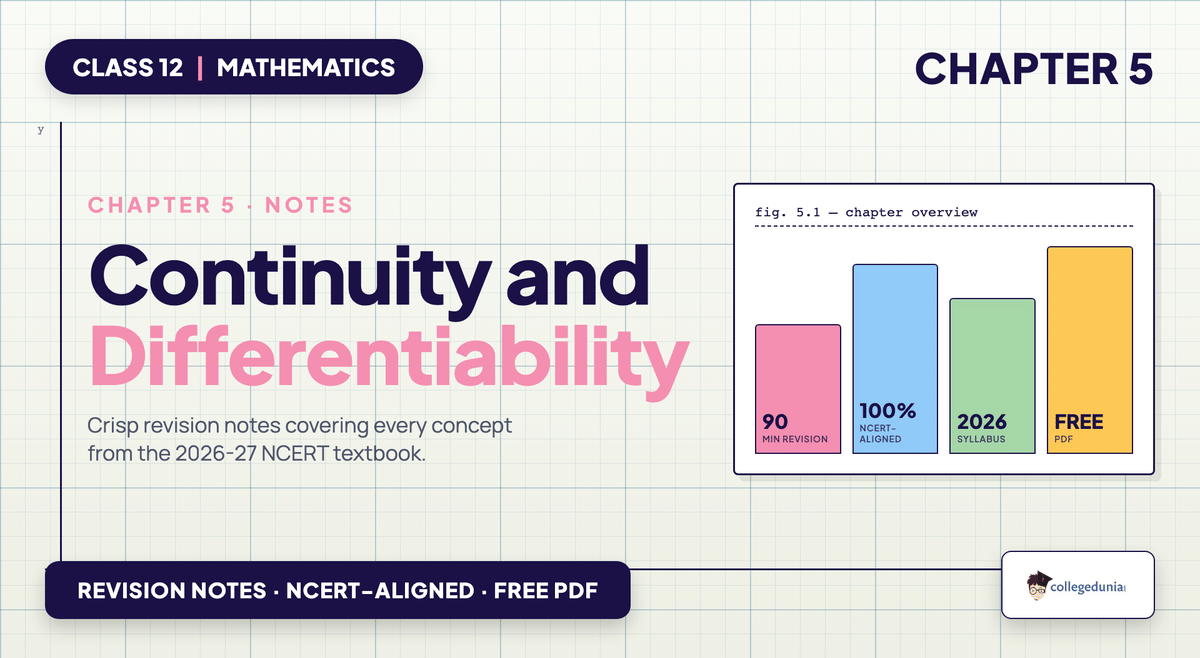 CLASS 12 | MATHEMATICS

CHAPTER 5

y

CHAPTER 5 · NOTES

Continuity and Differentiability

Crisp revision notes covering every concept from the 2026-27 NCERT textbook.

fig. 5.1 — chapter overview

90
MIN REVISION

100%
NCERT-ALIGNED

2026
SYLLABUS

FREE
PDF

REVISION NOTES · NCERT-ALIGNED · FREE PDF

collegedunia